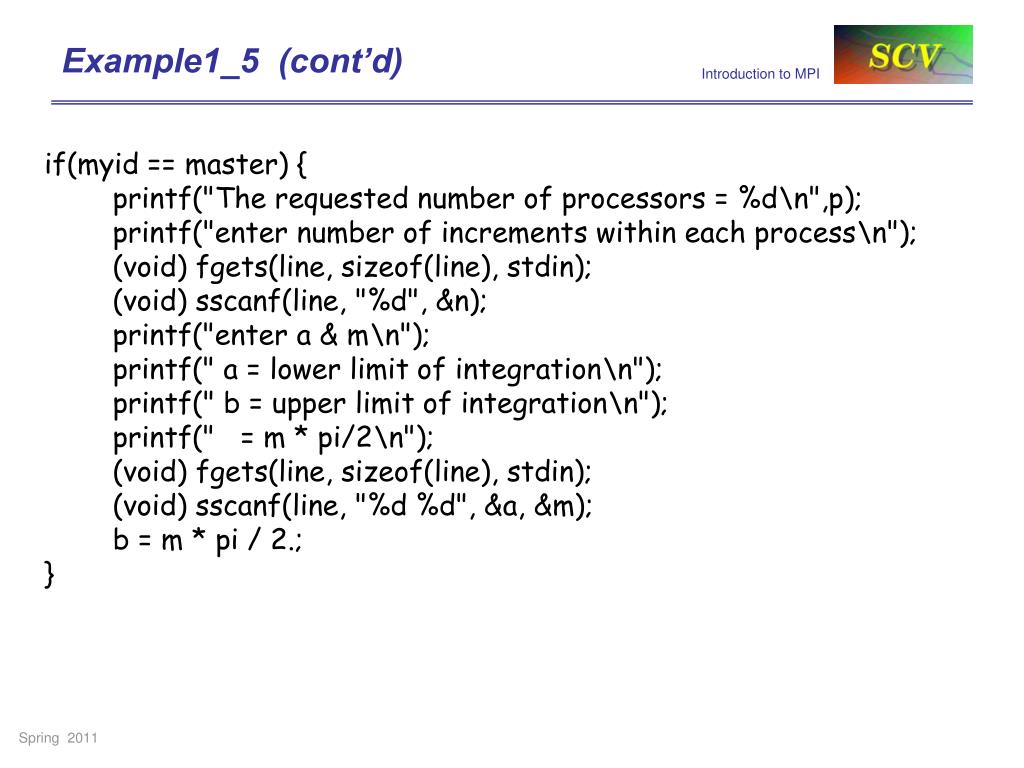 Example1_5 (cont'd)

Introduction to MPI

SCV

if(myid == master) {
printf("The requested number of processors = %d\n",p);
printf("enter number of increments within each process\n");
(void) fgets(line, sizeof(line), stdin);
(void) sscanf(line, "%d", &n);
printf("enter a & m\n");
printf(" a = lower limit of integration\n");
printf(" b = upper limit of integration\n");
printf("   = m * pi/2\n");
(void) fgets(line, sizeof(line), stdin);
(void) sscanf(line, "%d %d", &a, &m);
b = m * pi / 2.;
}

Spring 2011